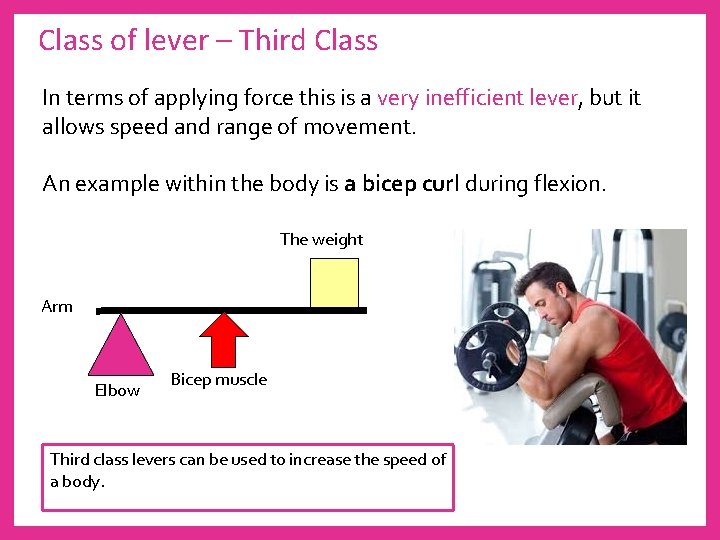 Class of lever – Third Class

In terms of applying force this is a very inefficient lever, but it allows speed and range of movement.

An example within the body is a bicep curl during flexion.

The weight

Arm

Elbow

Bicep muscle

Third class levers can be used to increase the speed of a body.